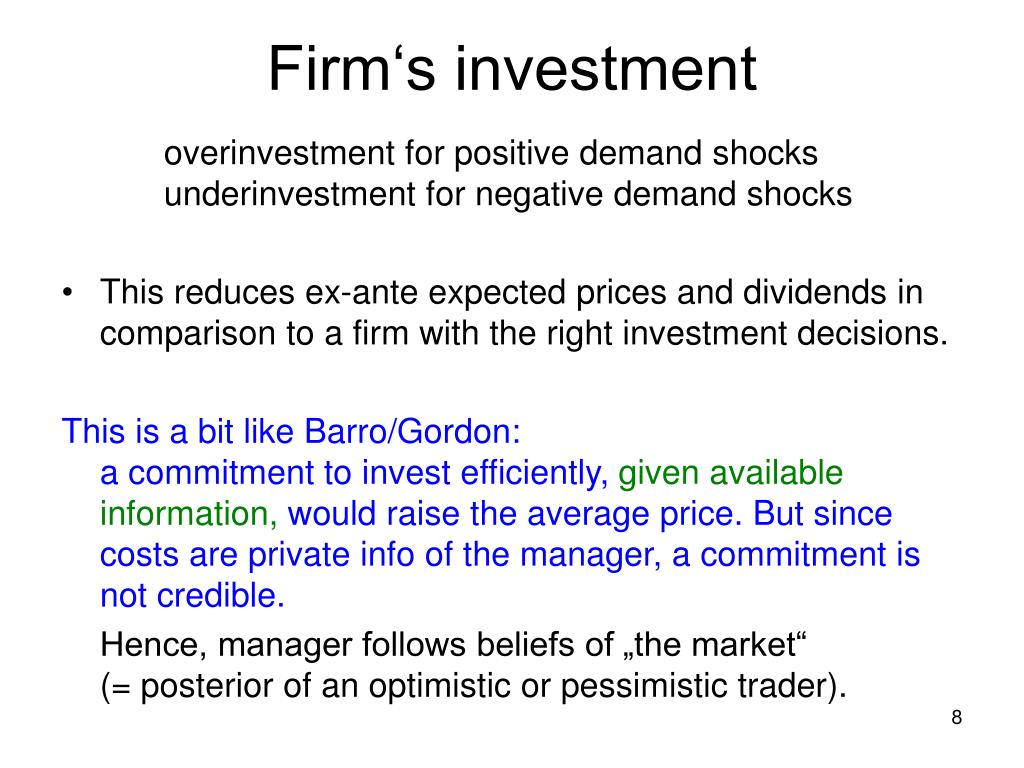 Firm‘s investment

overinvestment for positive demand shocks
underinvestment for negative demand shocks

• This reduces ex-ante expected prices and dividends in comparison to a firm with the right investment decisions.

This is a bit like Barro/Gordon:
a commitment to invest efficiently, given available information, would raise the average price. But since costs are private info of the manager, a commitment is not credible.

Hence, manager follows beliefs of „the market“ (= posterior of an optimistic or pessimistic trader).

8